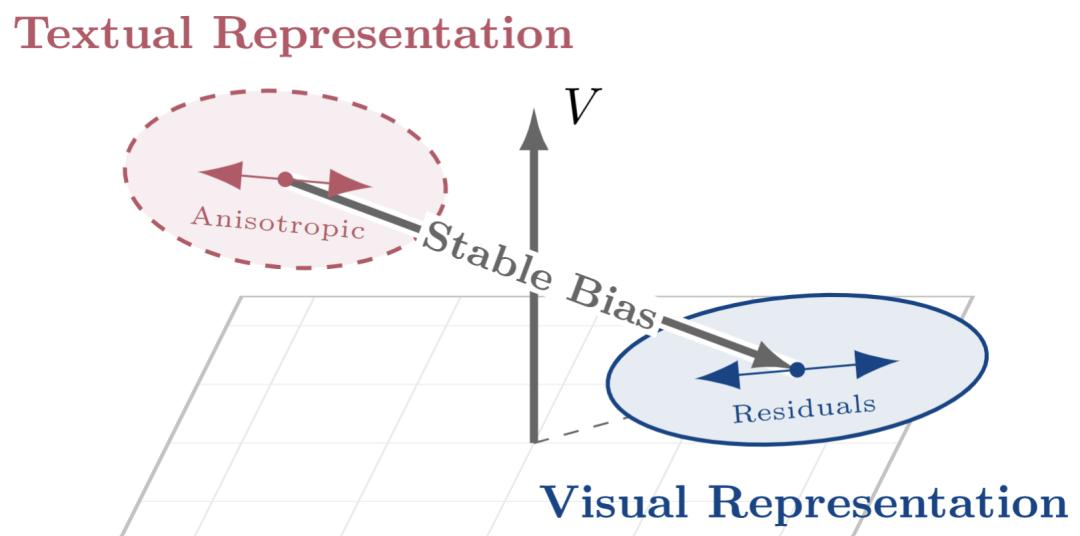 Textual Representation

$V$

Anisotropic

Stable Bias

Residuals

Visual Representation